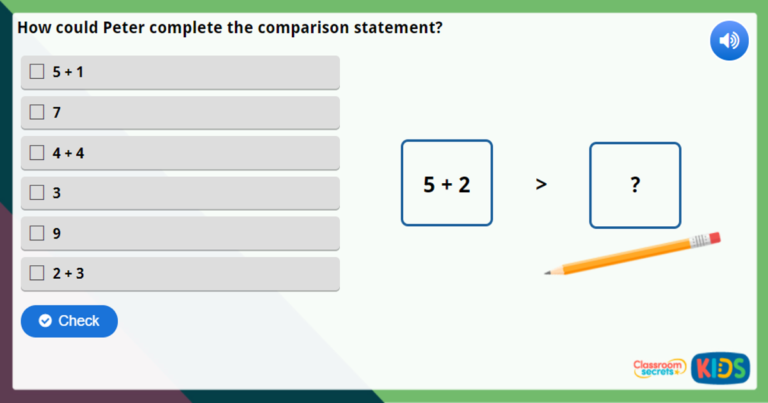 How could Peter complete the comparison statement?

☐ 5 + 1

☐ 7

☐ 4 + 4

☐ 3

☐ 9

☐ 2 + 3

Check

5 + 2 > ?

Classroom secrets KIDS